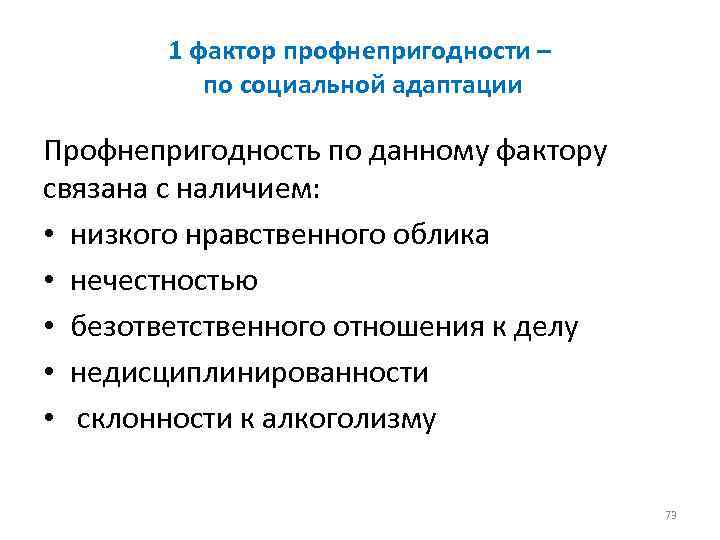 1 фактор профнепригодности – по социальной адаптации

Профнепригодность по данному фактору связана с наличием:

• низкого нравственного облика
• нечестностью
• безответственного отношения к делу
• недисциплинированности
• склонности к алкоголизму

73